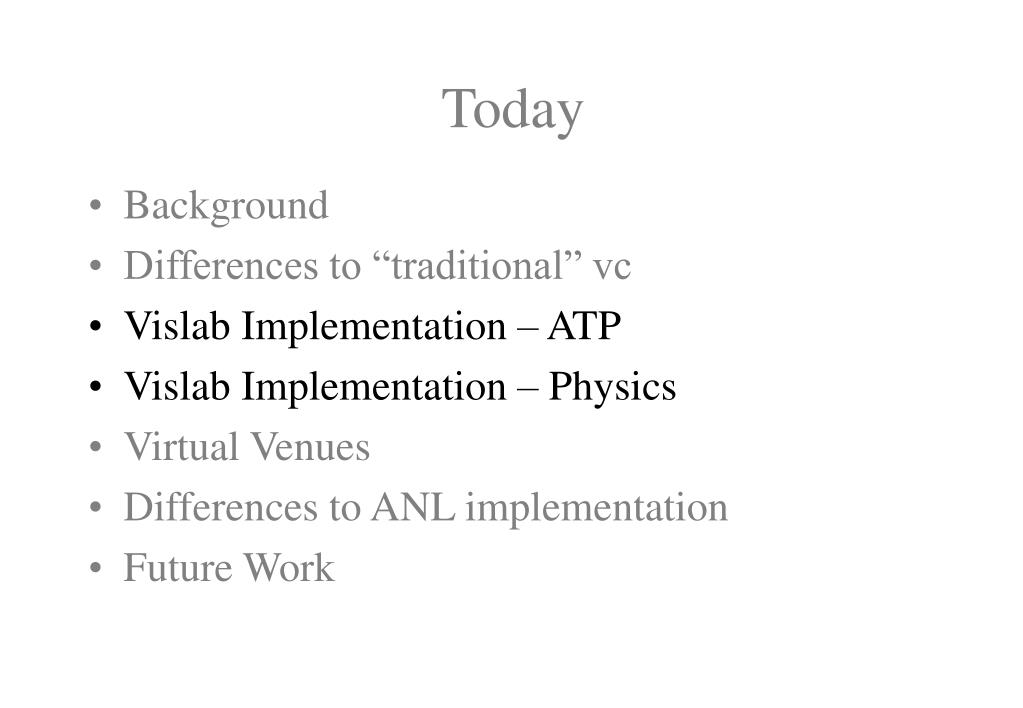 Today

• Background
• Differences to “traditional” vc
• Vislab Implementation – ATP
• Vislab Implementation – Physics
• Virtual Venues
• Differences to ANL implementation
• Future Work